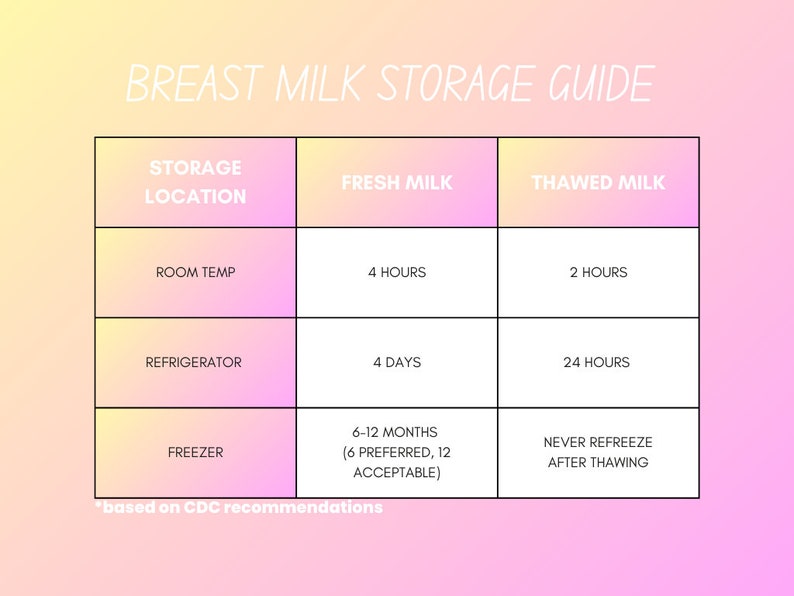 BREAST MILK STORAGE GUIDE

| STORAGE LOCATION | FRESH MILK | THAWED MILK |
|---|---|---|
| ROOM TEMP | 4 HOURS | 2 HOURS |
| REFRIGERATOR | 4 DAYS | 24 HOURS |
| FREEZER | 6-12 MONTHS (6 PREFERRED, 12 ACCEPTABLE) | NEVER REFREEZE AFTER THAWING |

*based on CDC recommendations